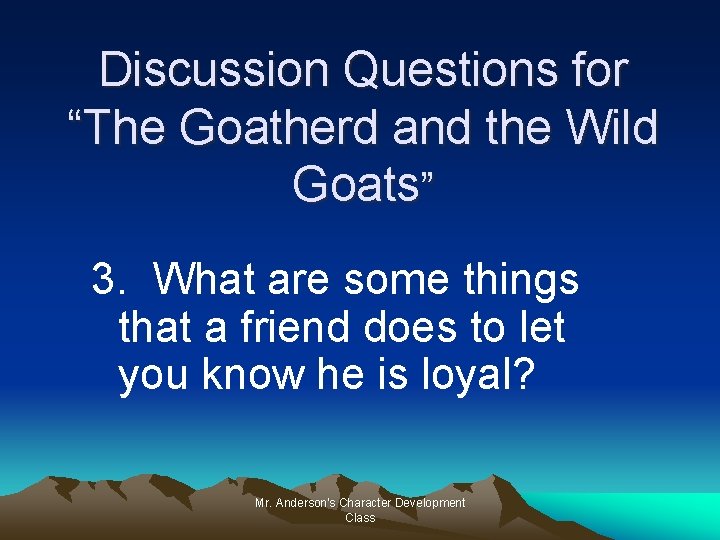 Discussion Questions for “The Goatherd and the Wild Goats”

3. What are some things that a friend does to let you know he is loyal?

Mr. Anderson's Character Development Class